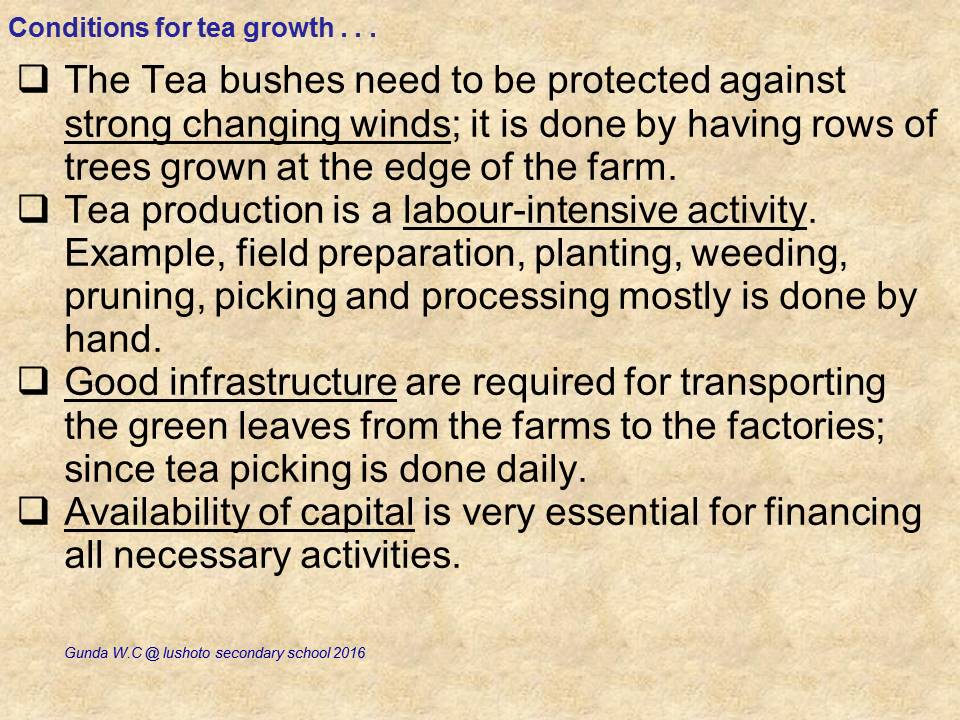 Conditions for tea growth . . .

❑ The Tea bushes need to be protected against strong changing winds; it is done by having rows of trees grown at the edge of the farm.

❑ Tea production is a labour-intensive activity. Example, field preparation, planting, weeding, pruning, picking and processing mostly is done by hand.

❑ Good infrastructure are required for transporting the green leaves from the farms to the factories; since tea picking is done daily.

❑ Availability of capital is very essential for financing all necessary activities.

Gunda W.C @ lushoto secondary school 2016